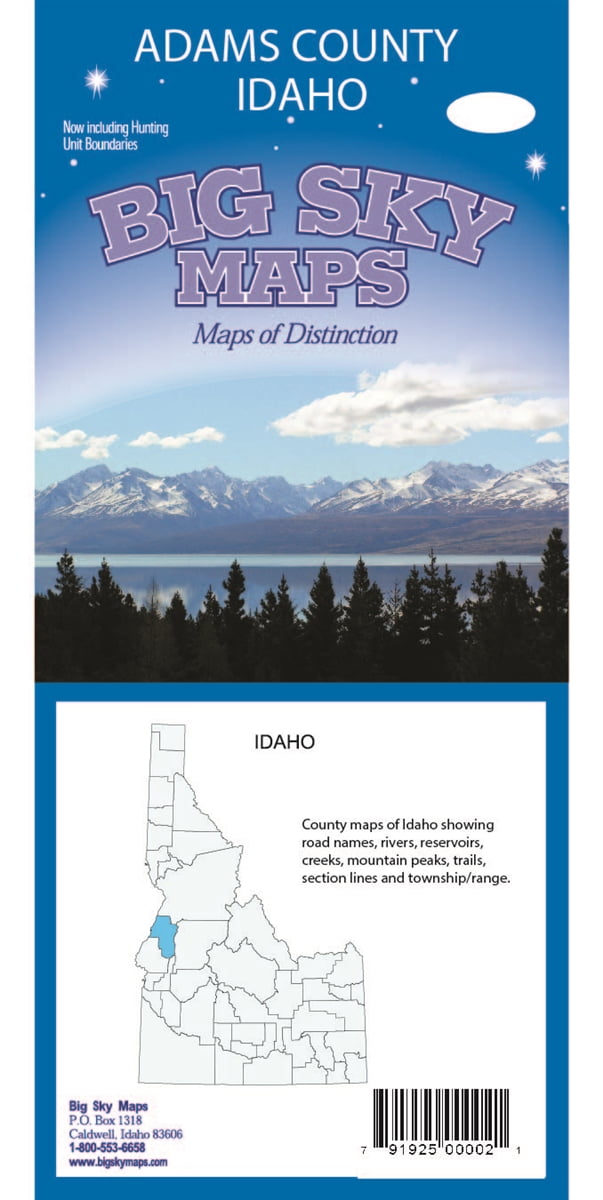 ADAMS COUNTY
IDAHO

Now including Hunting Unit Boundaries

BIG SKY
MAPS

Maps of Distinction

IDAHO

County maps of Idaho showing road names, rivers, reservoirs, creeks, mountain peaks, trails, section lines and township/range.

Big Sky Maps
P.O. Box 1318
Caldwell, Idaho 83606
1-800-553-6658
www.bigskymaps.com

7 91925 00002 1